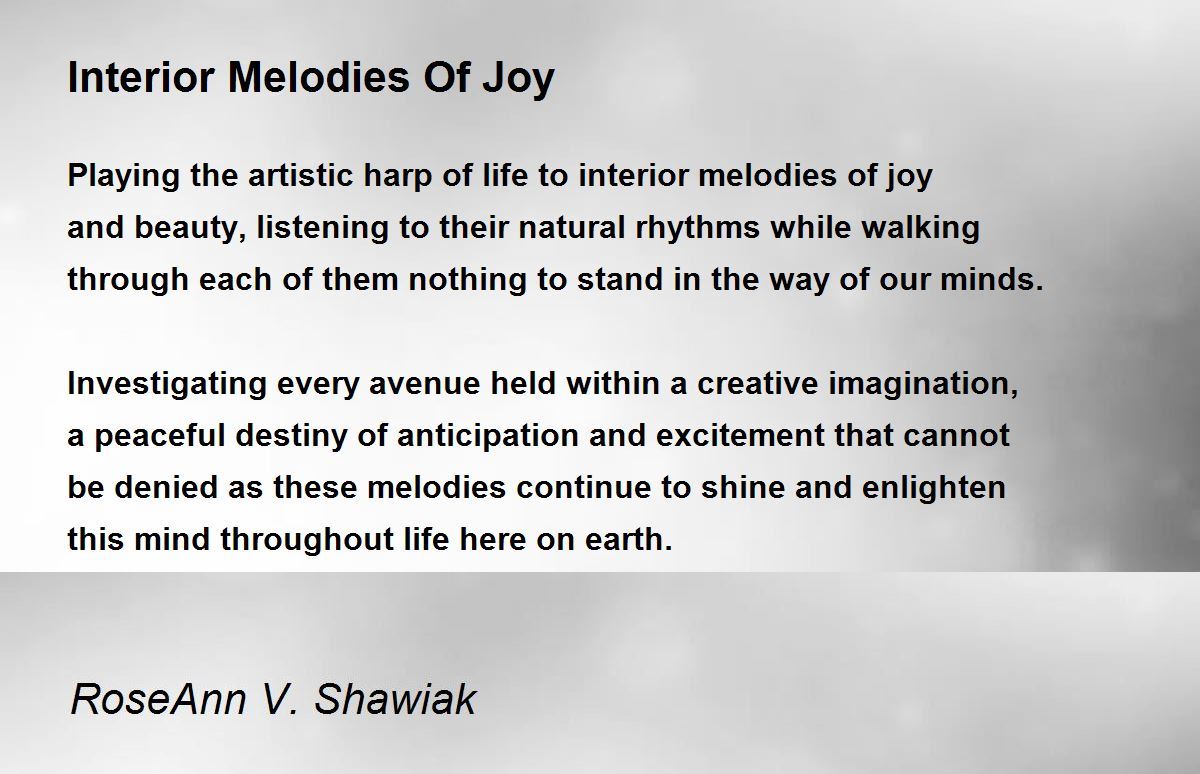 Interior Melodies Of Joy

Playing the artistic harp of life to interior melodies of joy
and beauty, listening to their natural rhythms while walking
through each of them nothing to stand in the way of our minds.

Investigating every avenue held within a creative imagination,
a peaceful destiny of anticipation and excitement that cannot
be denied as these melodies continue to shine and enlighten
this mind throughout life here on earth.

RoseAnn V. Shawiak